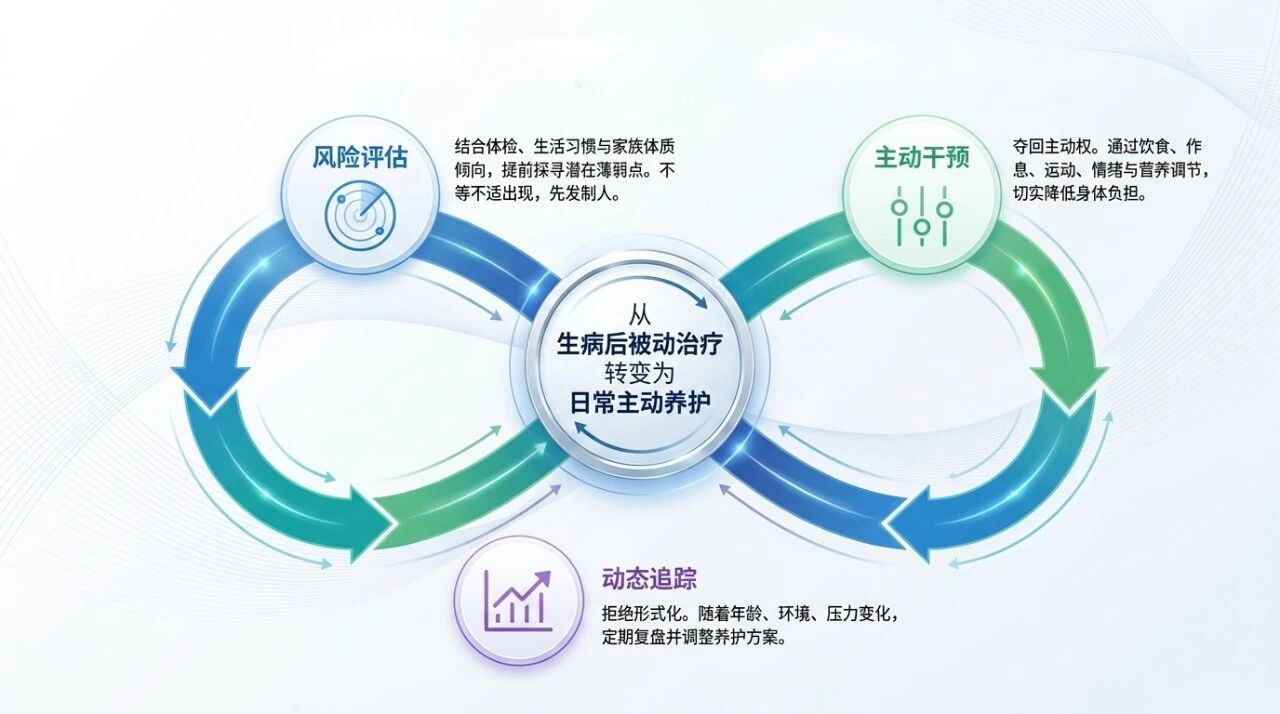 风险评估

结合体检、生活习惯与家族体质倾向，提前探寻潜在薄弱点。不等不适出现，先发制人。

主动干预

夺回主动权。通过饮食、作息、运动、情绪与营养调节，切实降低身体负担。

从
生病后被动治疗
转变为
日常主动养护

动态追踪

拒绝形式化。随着年龄、环境、压力变化，定期复盘并调整养护方案。